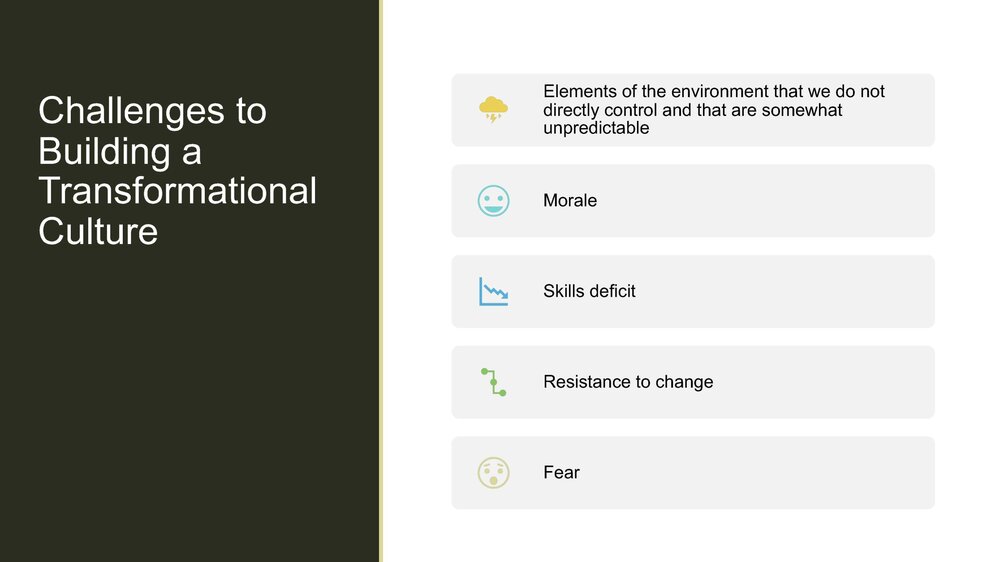 Challenges to Building a Transformational Culture

Elements of the environment that we do not directly control and that are somewhat unpredictable

Morale

Skills deficit

Resistance to change

Fear